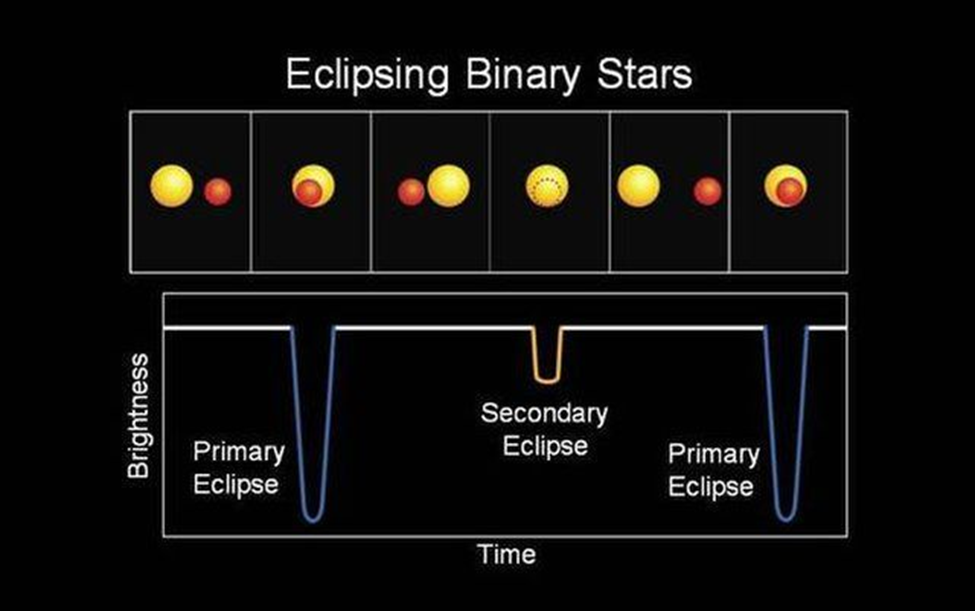 Eclipsing Binary Stars

Brightness

Primary Eclipse

Secondary Eclipse

Primary Eclipse

Time